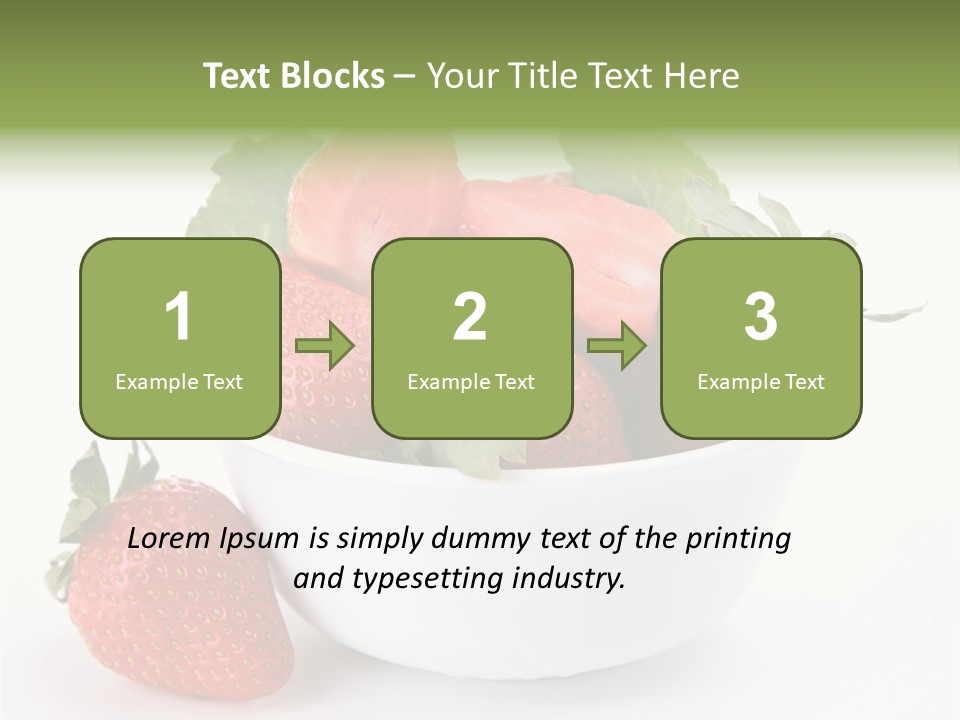 Text Blocks – Your Title Text Here

1
Example Text

2
Example Text

3
Example Text

Lorem Ipsum is simply dummy text of the printing and typesetting industry.